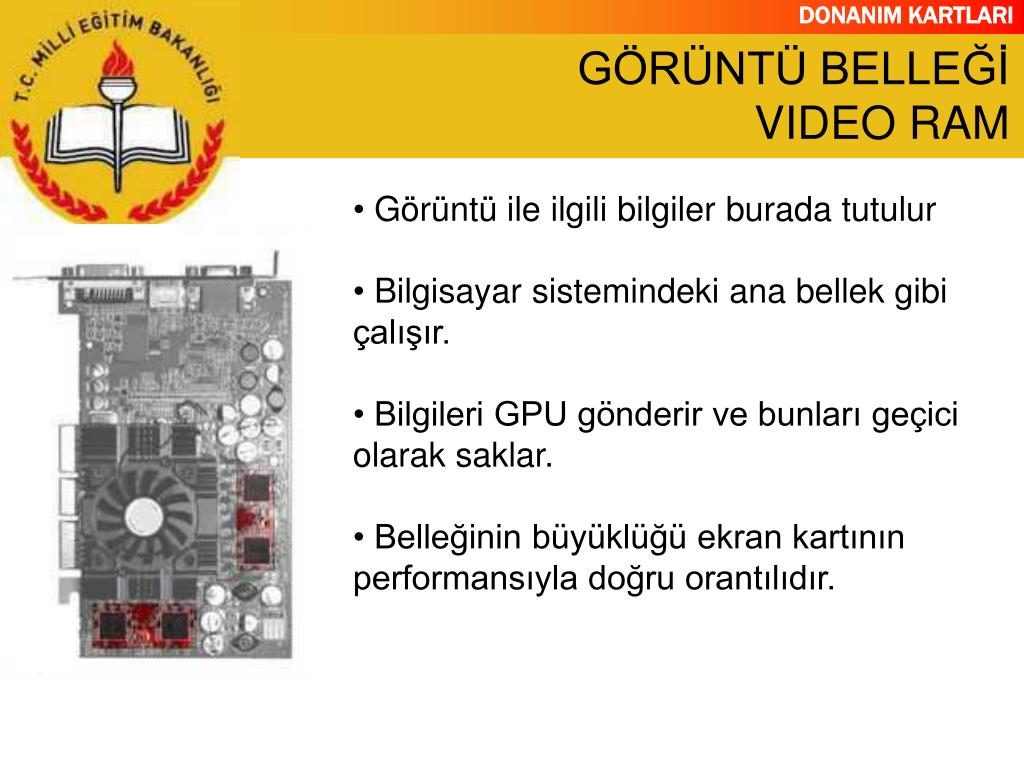 T.C. MİLLİ EĞİTİM BAKANLIĞI

DONANIM KARTLARI

GÖRÜNTÜ BELLEĞİ
VIDEO RAM

• Görüntü ile ilgili bilgiler burada tutulur

• Bilgisayar sistemindeki ana bellek gibi çalışır.

• Bilgileri GPU gönderir ve bunları geçici olarak saklar.

• Belleğinin büyüklüğü ekran kartının performansıyla doğru orantılıdır.